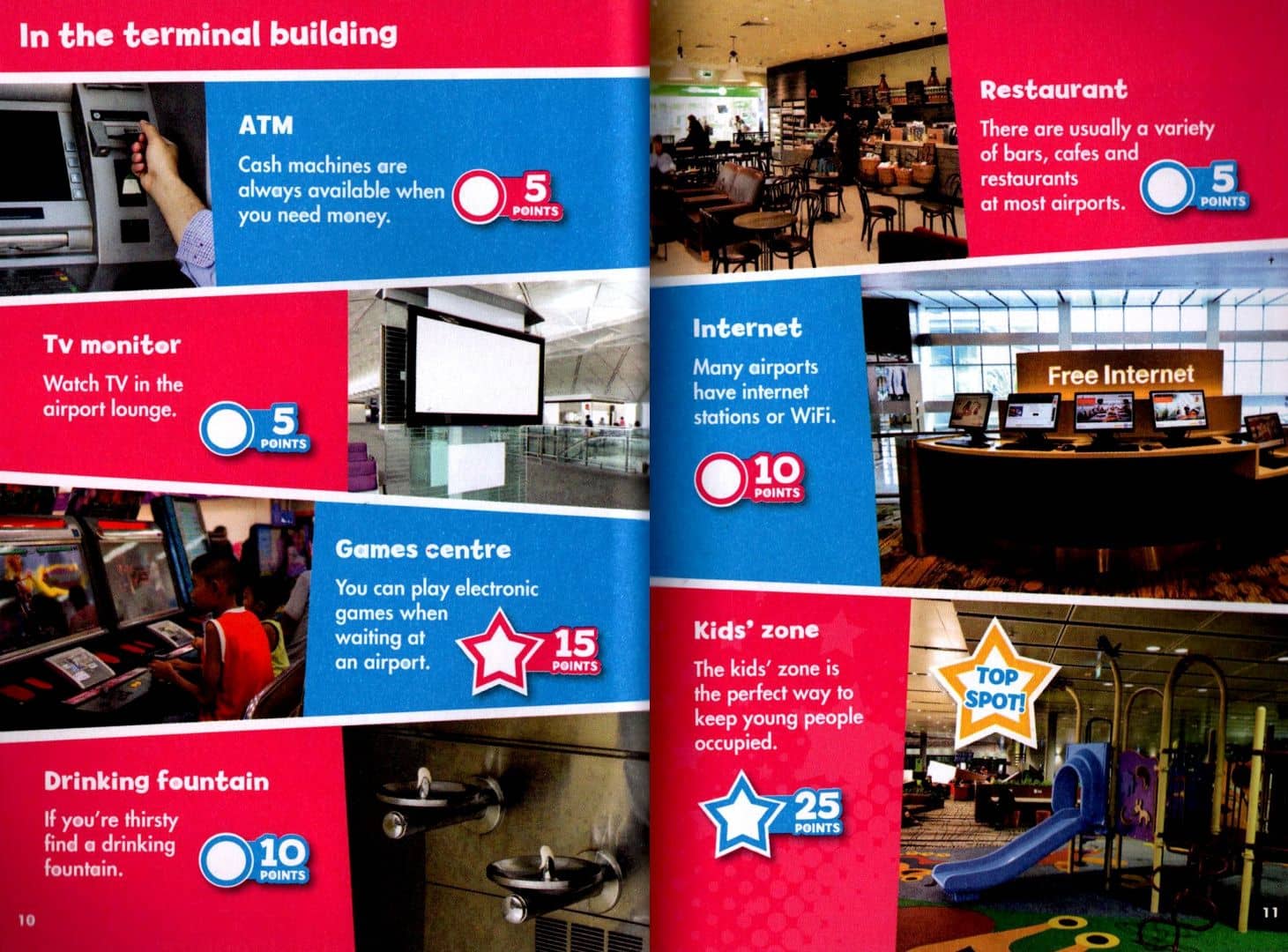 In the terminal building

ATM

Cash machines are always available when you need money.

5 POINTS

Tv monitor

Watch TV in the airport lounge.

5 POINTS

Games centre

You can play electronic games when waiting at an airport.

15 POINTS

Drinking fountain

If you're thirsty find a drinking fountain.

10 POINTS

10

Restaurant

There are usually a variety of bars, cafes and restaurants at most airports.

5 POINTS

Internet

Many airports have internet stations or WiFi.

10 POINTS

Free Internet

Kids' zone

The kids' zone is the perfect way to keep young people occupied.

25 POINTS

TOP SPOT!

11